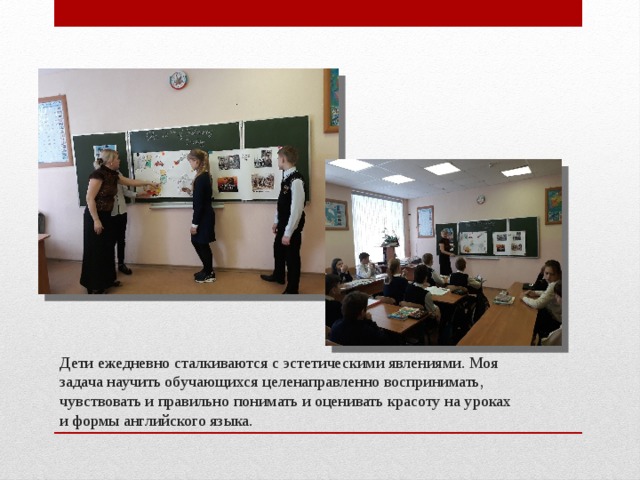 Дети ежедневно сталкиваются с эстетическими явлениями. Моя задача научить обучающихся целенаправленно воспринимать, чувствовать и правильно понимать и оценивать красоту на уроках и формы английского языка.